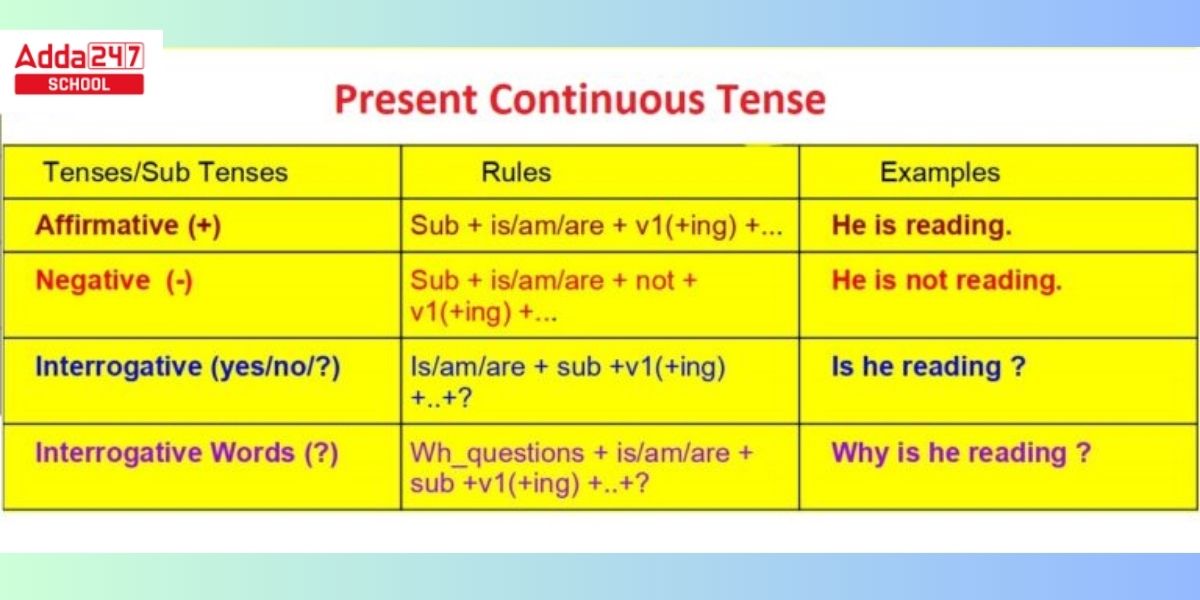 Adda247
SCHOOL

Present Continuous Tense

| Tenses/Sub Tenses | Rules | Examples |
|---|---|---|
| Affirmative (+) | Sub + is/am/are + v1(+ing) +... | He is reading. |
| Negative (-) | Sub + is/am/are + not + v1(+ing) +... | He is not reading. |
| Interrogative (yes/no/?) | Is/am/are + sub +v1(+ing) +..+? | Is he reading ? |
| Interrogative Words (?) | Wh_questions + is/am/are + sub +v1(+ing) +..+? | Why is he reading ? |